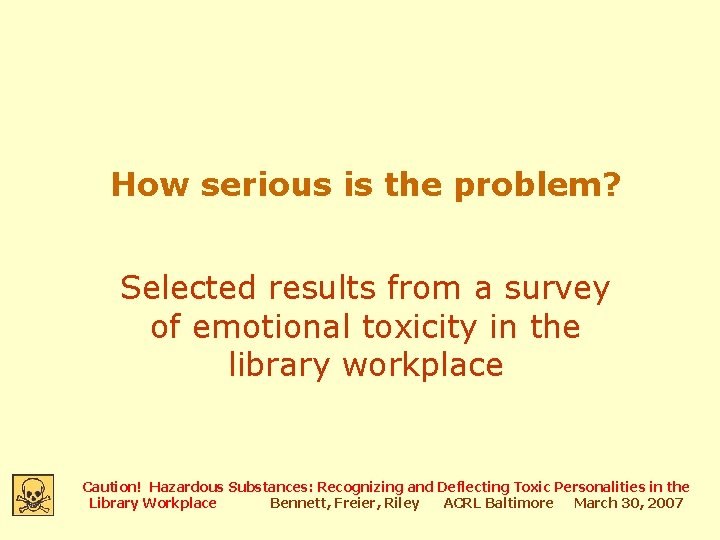 How serious is the problem?

Selected results from a survey of emotional toxicity in the library workplace

Caution! Hazardous Substances: Recognizing and Deflecting Toxic Personalities in the Library Workplace Bennett, Freier, Riley ACRL Baltimore March 30, 2007